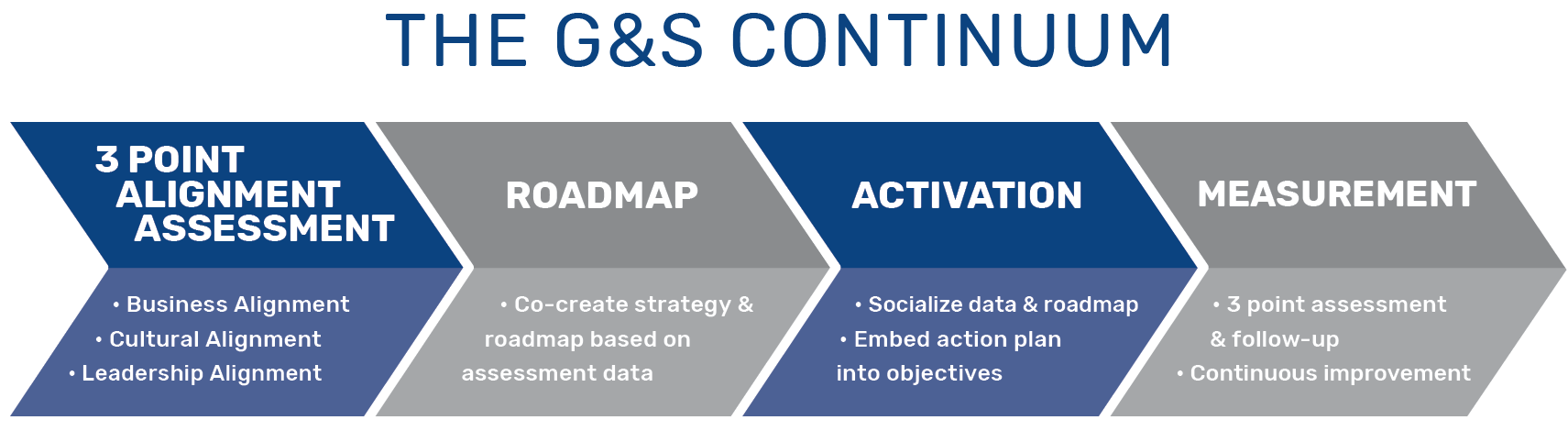 THE G&S CONTINUUM

3 POINT ALIGNMENT ASSESSMENT

• Business Alignment
• Cultural Alignment
• Leadership Alignment

ROADMAP

• Co-create strategy & roadmap based on assessment data

ACTIVATION

• Socialize data & roadmap
• Embed action plan into objectives

MEASUREMENT

• 3 point assessment & follow-up
• Continuous improvement